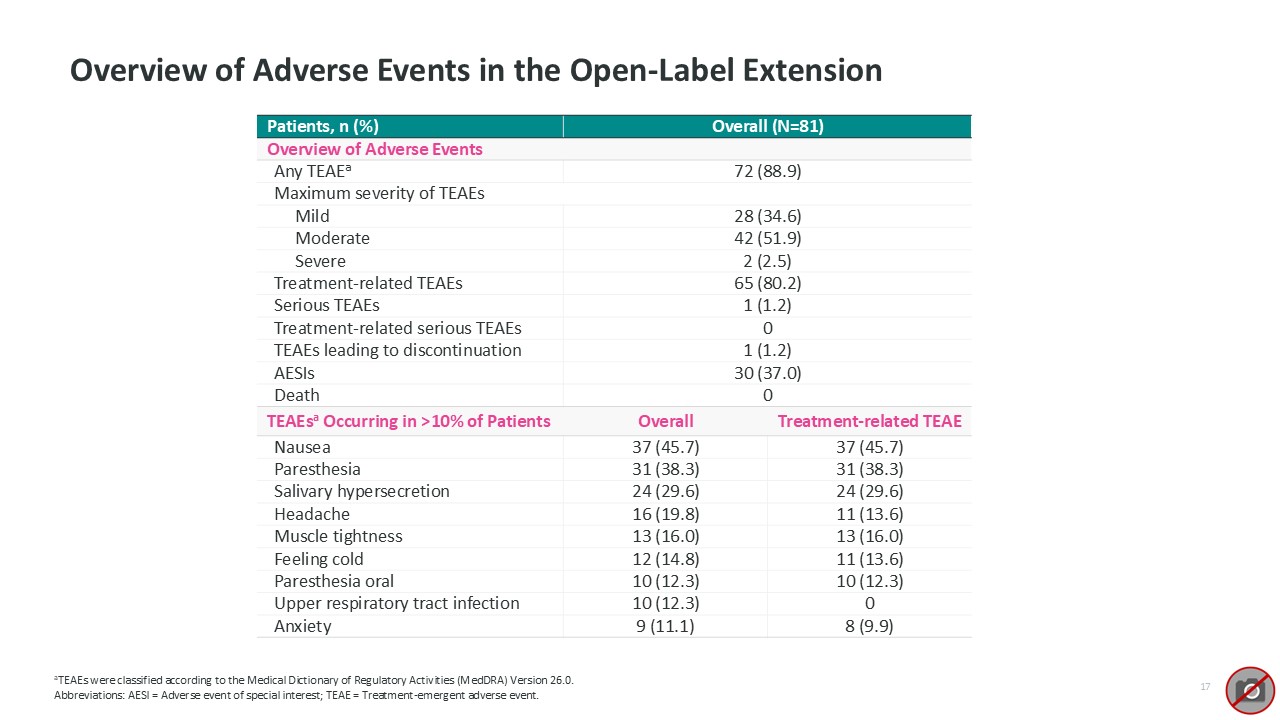 Overview of Adverse Events in the Open-Label Extension

| Patients, n (%) | Overall (N=81) | |
|---|---|---|
| Overview of Adverse Events | | |
| Any TEAE$^a$ | 72 (88.9) | |
| Maximum severity of TEAEs | | |
| Mild | 28 (34.6) | |
| Moderate | 42 (51.9) | |
| Severe | 2 (2.5) | |
| Treatment-related TEAEs | 65 (80.2) | |
| Serious TEAEs | 1 (1.2) | |
| Treatment-related serious TEAEs | 0 | |
| TEAEs leading to discontinuation | 1 (1.2) | |
| AESIs | 30 (37.0) | |
| Death | 0 | |
| TEAEs$^a$ Occurring in >10% of Patients | Overall | Treatment-related TEAE |
| Nausea | 37 (45.7) | 37 (45.7) |
| Paresthesia | 31 (38.3) | 31 (38.3) |
| Salivary hypersecretion | 24 (29.6) | 24 (29.6) |
| Headache | 16 (19.8) | 11 (13.6) |
| Muscle tightness | 13 (16.0) | 13 (16.0) |
| Feeling cold | 12 (14.8) | 11 (13.6) |
| Paresthesia oral | 10 (12.3) | 10 (12.3) |
| Upper respiratory tract infection | 10 (12.3) | 0 |
| Anxiety | 9 (11.1) | 8 (9.9) |

$^a$TEAEs were classified according to the Medical Dictionary of Regulatory Activities (MedDRA) Version 26.0.
Abbreviations: AESI = Adverse event of special interest; TEAE = Treatment-emergent adverse event.

17